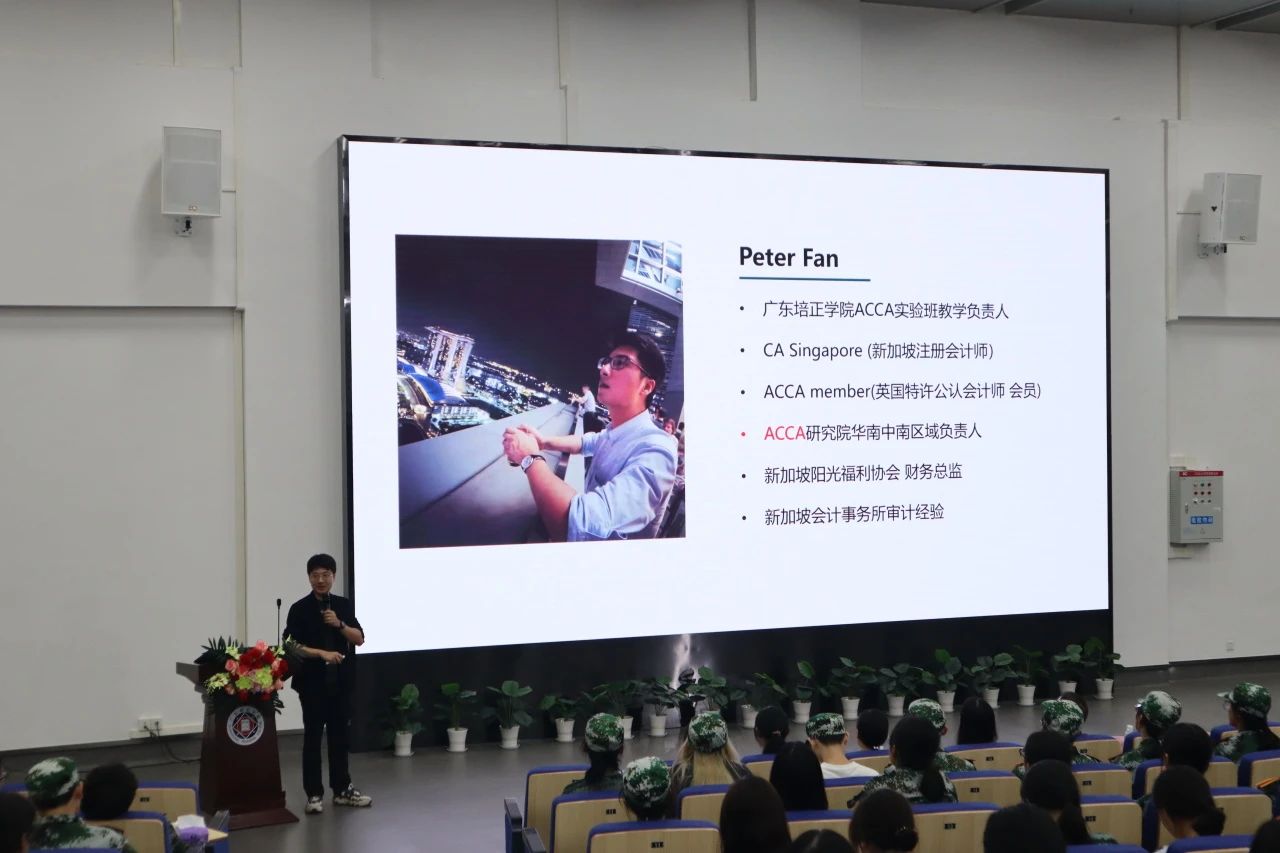 Peter Fan

• 广东培正学院ACCA实验班教学负责人
• CA Singapore (新加坡注册会计师)
• ACCA member(英国特许公认会计师 会员)
• ACCA研究院华南中南区域负责人
• 新加坡阳光福利协会 财务总监
• 新加坡会计事务所审计经验